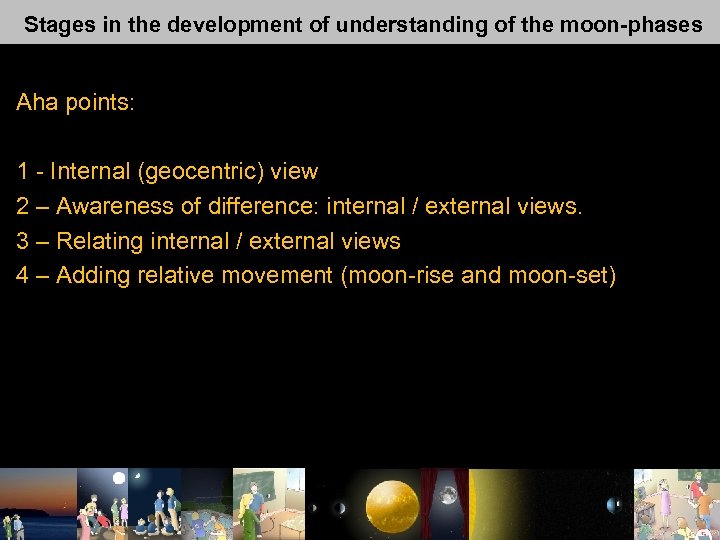 Stages in the development of understanding of the moon-phases

Aha points:

1 - Internal (geocentric) view
2 – Awareness of difference: internal / external views.
3 – Relating internal / external views
4 – Adding relative movement (moon-rise and moon-set)